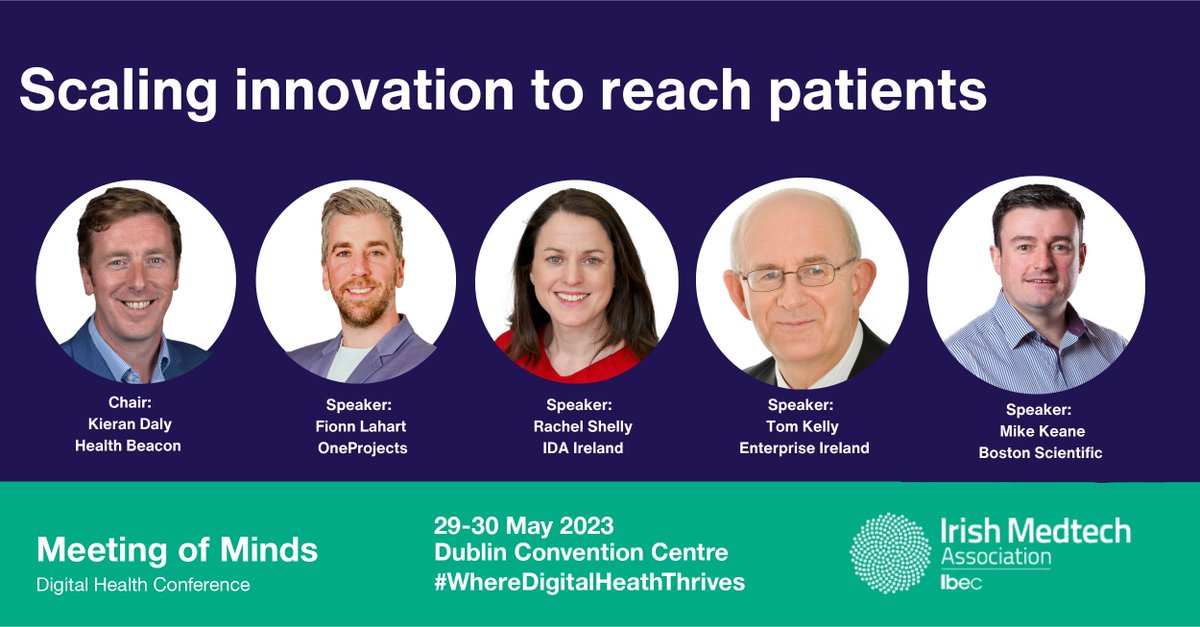 Scaling innovation to reach patients

Chair:
Kieran Daly
Health Beacon

Speaker:
Fionn Lahart
OneProjects

Speaker:
Rachel Shelly
IDA Ireland

Speaker:
Tom Kelly
Enterprise Ireland

Speaker:
Mike Keane
Boston Scientific

Meeting of Minds
Digital Health Conference

29-30 May 2023
Dublin Convention Centre
#WhereDigitalHeathThrives

Irish Medtech Association
Ibec